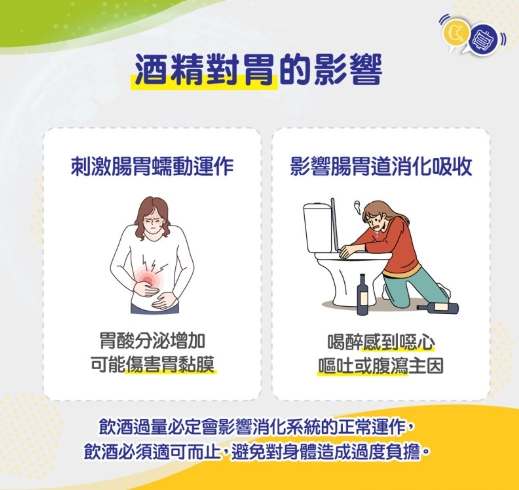 酒精對胃的影響

刺激腸胃蠕動運作

胃酸分泌增加
可能傷害胃黏膜

影響腸胃道消化吸收

喝醉感到噁心
嘔吐或腹瀉主因

飲酒過量必定會影響消化系統的正常運作，
飲酒必須適可而止，避免對身體造成過度負擔。